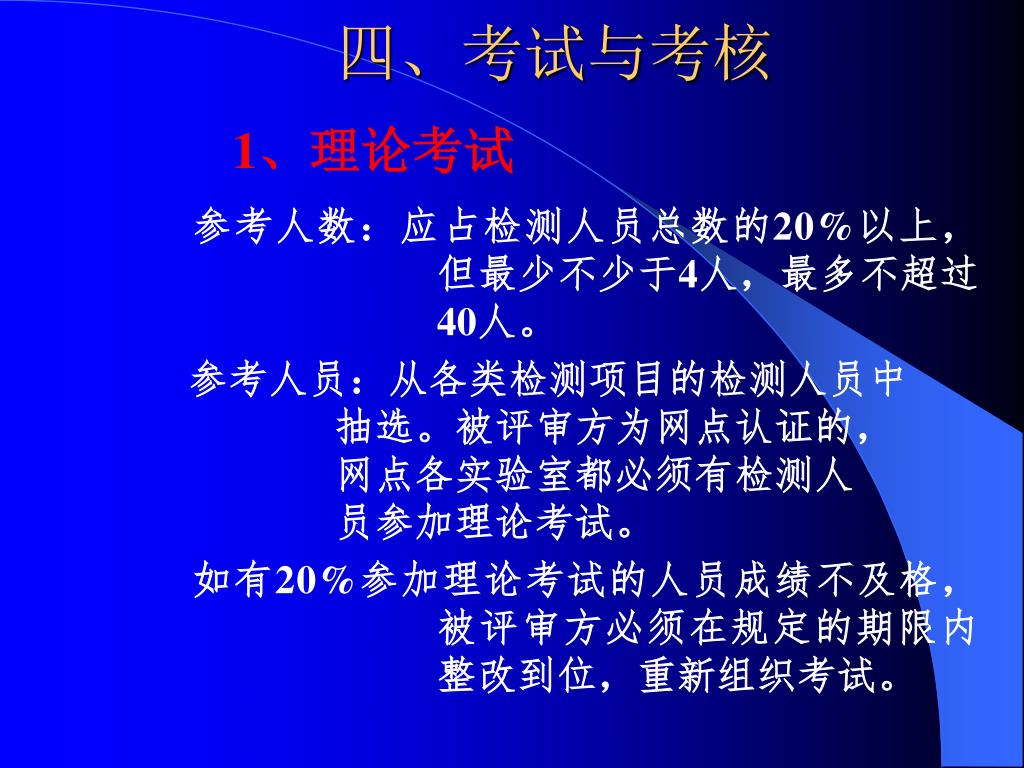 四、考试与考核

1、理论考试

参考人数：应占检测人员总数的20％以上，但最少不少于4人，最多不超过40人。

参考人员：从各类检测项目的检测人员中抽选。被评审方为网点认证的，网点各实验室都必须有检测人员参加理论考试。

如有20％参加理论考试的人员成绩不及格，被评审方必须在规定的期限内整改到位，重新组织考试。